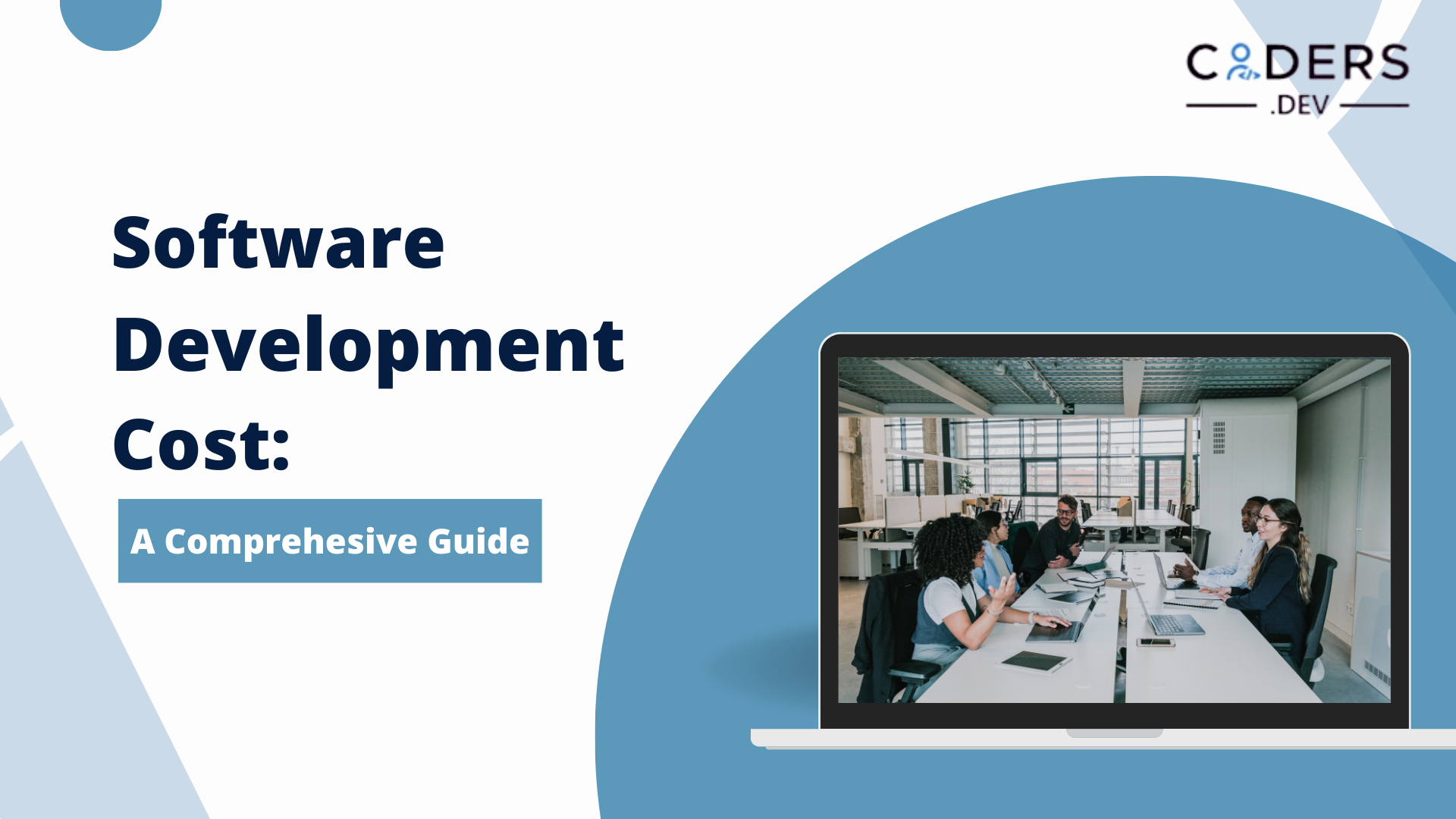 CODERS
.DEV

Software Development Cost:

A Comprehesive Guide